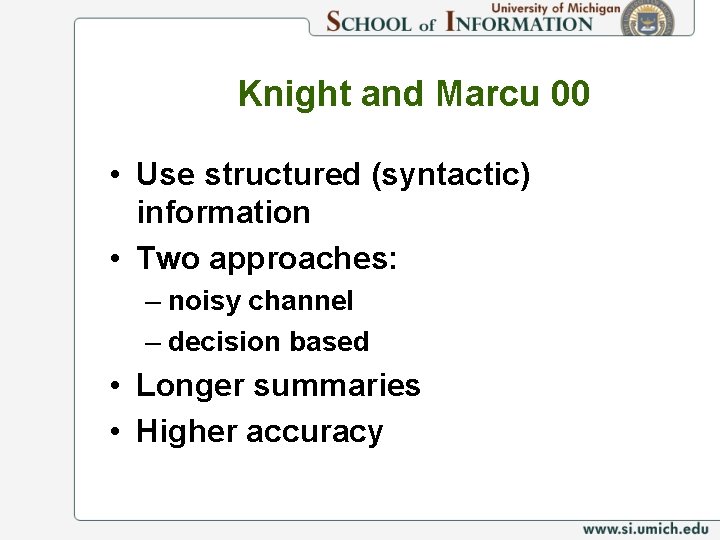 University of Michigan
SCHOOL of INFORMATION

Knight and Marcu 00

• Use structured (syntactic) information
• Two approaches:
– noisy channel
– decision based
• Longer summaries
• Higher accuracy

www.si.umich.edu